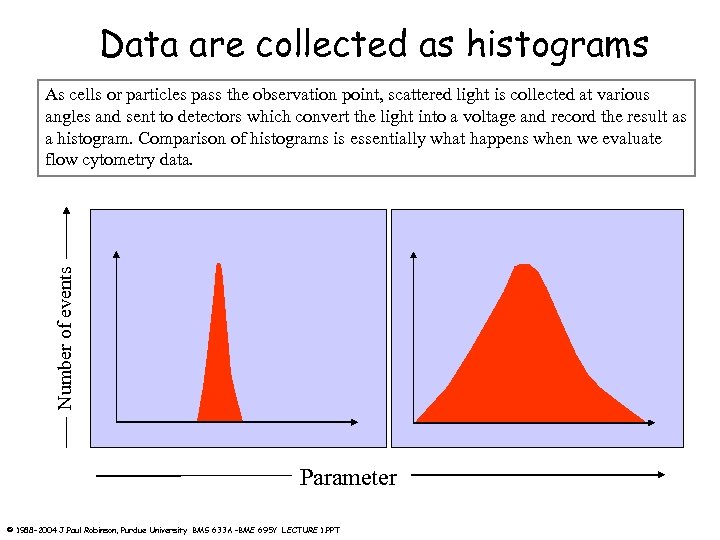 Data are collected as histograms

As cells or particles pass the observation point, scattered light is collected at various angles and sent to detectors which convert the light into a voltage and record the result as a histogram. Comparison of histograms is essentially what happens when we evaluate flow cytometry data.

Number of events

Parameter

© 1988-2004 J Paul Robinson, Purdue University BMS 633A -BME 695Y LECTURE 1.PPT